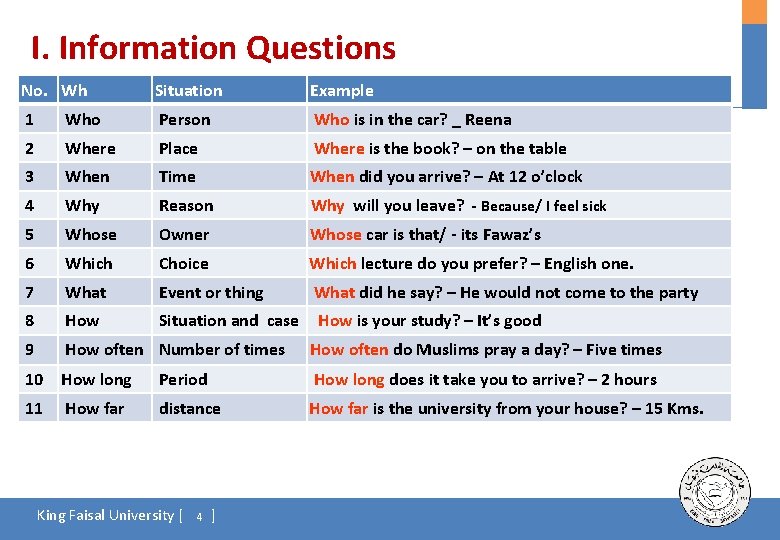 I. Information Questions

| No. | Wh | Situation | Example |
|---|---|---|---|
| 1 | Who | Person | Who is in the car? _ Reena |
| 2 | Where | Place | Where is the book? – on the table |
| 3 | When | Time | When did you arrive? – At 12 o'clock |
| 4 | Why | Reason | Why will you leave? - Because/ I feel sick |
| 5 | Whose | Owner | Whose car is that/ - its Fawaz's |
| 6 | Which | Choice | Which lecture do you prefer? – English one. |
| 7 | What | Event or thing | What did he say? – He would not come to the party |
| 8 | How | Situation and case | How is your study? – It's good |
| 9 | How often | Number of times | How often do Muslims pray a day? – Five times |
| 10 | How long | Period | How long does it take you to arrive? – 2 hours |
| 11 | How far | distance | How far is the university from your house? – 15 Kms. |

King Faisal University [ 4 ]